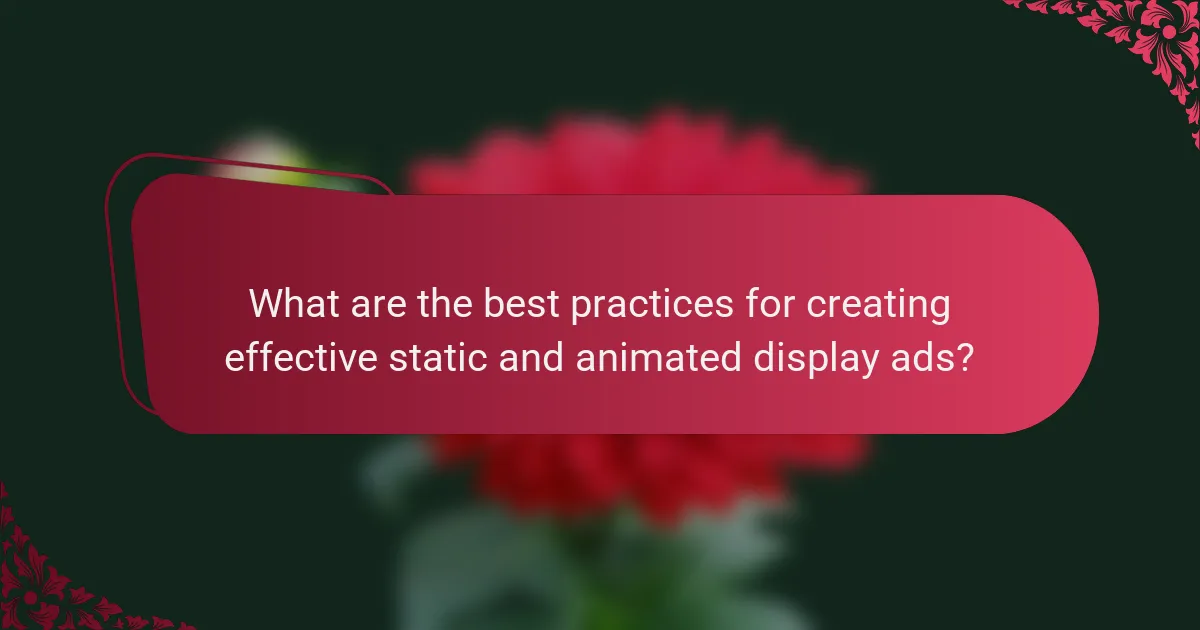 What are the best practices for creating effective static and animated display ads?